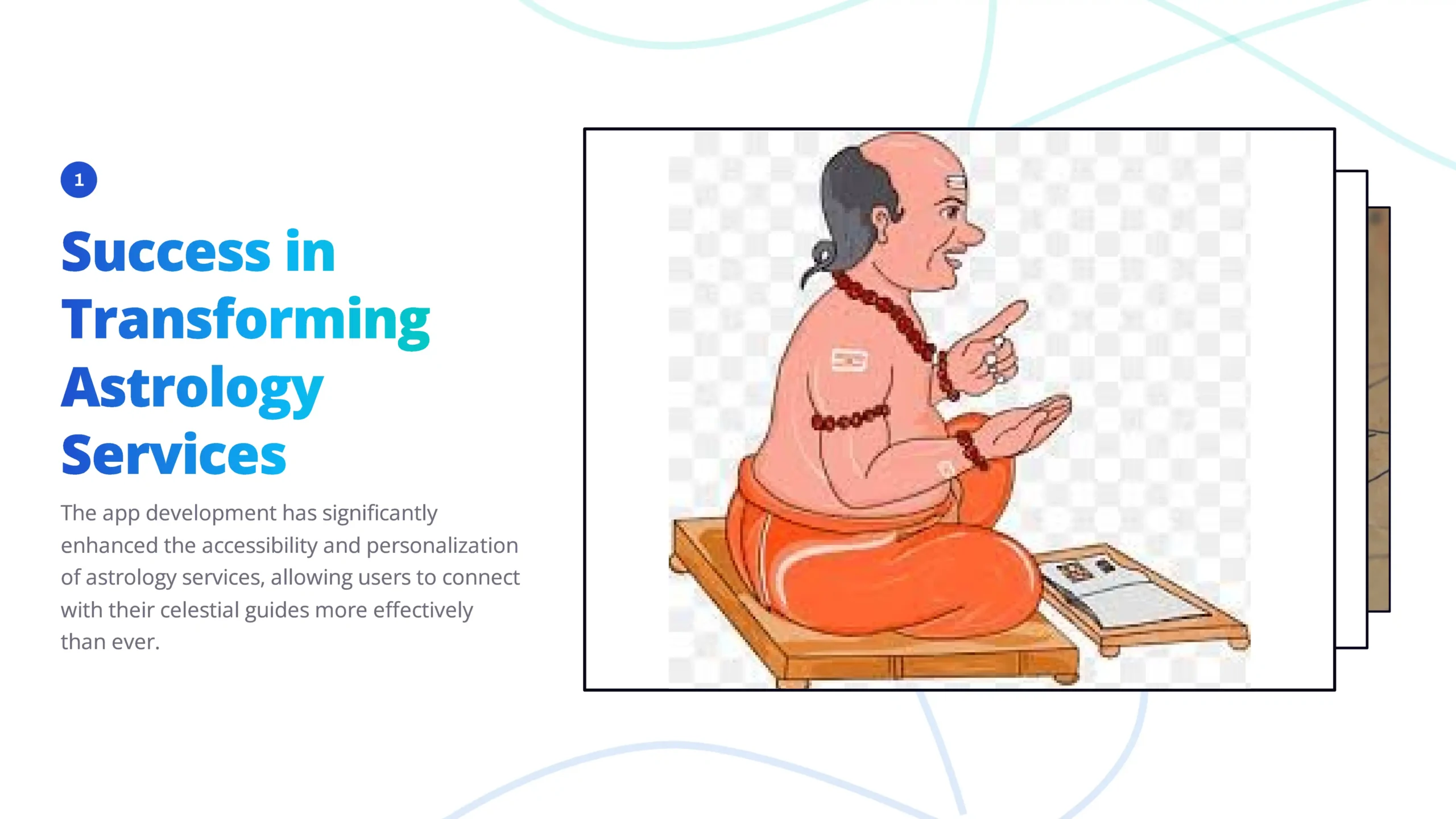 1

Success in Transforming Astrology Services

The app development has significantly enhanced the accessibility and personalization of astrology services, allowing users to connect with their celestial guides more effectively than ever.